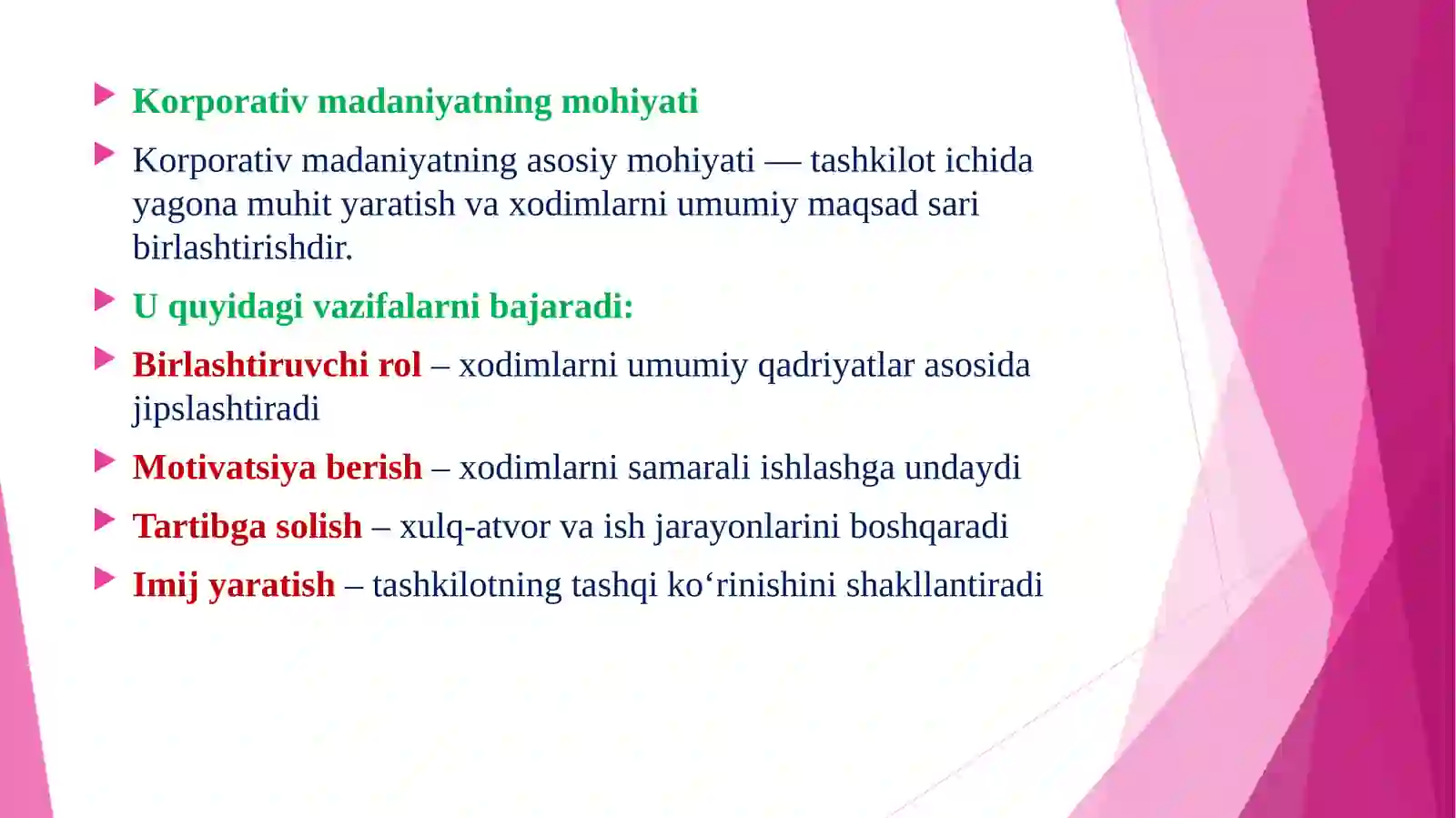 Korporativ madaniyatning mohiyati

Korporativ madaniyatning asosiy mohiyati — tashkilot ichida yagona muhit yaratish va xodimlarni umumiy maqsad sari birlashtirishdir.

U quyidagi vazifalarni bajaradi:

Birlashtiruvchi rol – xodimlarni umumiy qadriyatlar asosida jipslashtiradi

Motivatsiya berish – xodimlarni samarali ishlashga undaydi

Tartibga solish – xulq-atvor va ish jarayonlarini boshqaradi

Imij yaratish – tashkilotning tashqi ko‘rinishini shakllantiradi